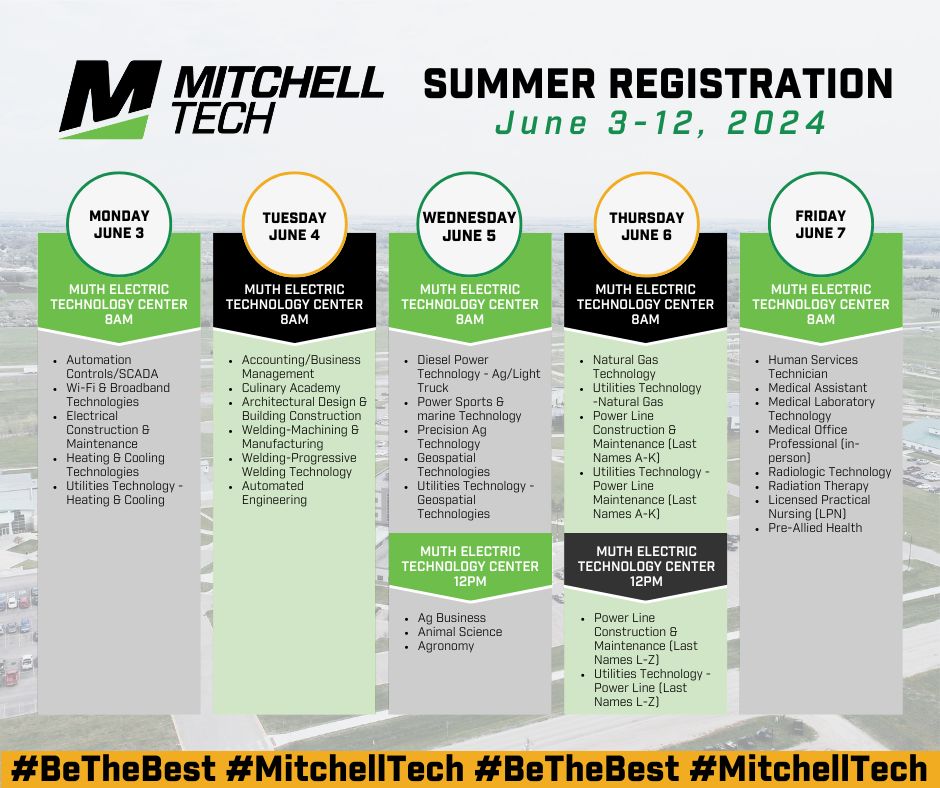 MITCHELL TECH

SUMMER REGISTRATION
June 3-12, 2024

MONDAY
JUNE 3

MUTH ELECTRIC TECHNOLOGY CENTER
8AM

- Automation Controls/SCADA
- Wi-Fi & Broadband Technologies
- Electrical Construction & Maintenance
- Heating & Cooling Technologies
- Utilities Technology - Heating & Cooling

TUESDAY
JUNE 4

MUTH ELECTRIC TECHNOLOGY CENTER
8AM

- Accounting/Business Management
- Culinary Academy
- Architectural Design & Building Construction
- Welding-Machining & Manufacturing
- Welding-Progressive Welding Technology
- Automated Engineering

WEDNESDAY
JUNE 5

MUTH ELECTRIC TECHNOLOGY CENTER
8AM

- Diesel Power Technology - Ag/Light Truck
- Power Sports & marine Technology
- Precision Ag Technology
- Geospatial Technologies
- Utilities Technology - Geospatial Technologies

MUTH ELECTRIC TECHNOLOGY CENTER
12PM

- Ag Business
- Animal Science
- Agronomy

THURSDAY
JUNE 6

MUTH ELECTRIC TECHNOLOGY CENTER
8AM

- Natural Gas Technology
- Utilities Technology -Natural Gas
- Power Line Construction & Maintenance (Last Names A-K)
- Utilities Technology - Power Line Maintenance (Last Names A-K)

MUTH ELECTRIC TECHNOLOGY CENTER
12PM

- Power Line Construction & Maintenance (Last Names L-Z)
- Utilities Technology - Power Line (Last Names L-Z)

FRIDAY
JUNE 7

MUTH ELECTRIC TECHNOLOGY CENTER
8AM

- Human Services Technician
- Medical Assistant
- Medical Laboratory Technology
- Medical Office Professional (in-person)
- Radiologic Technology
- Radiation Therapy
- Licensed Practical Nursing (LPN)
- Pre-Allied Health

#BeTheBest #MitchellTech #BeTheBest #MitchellTech